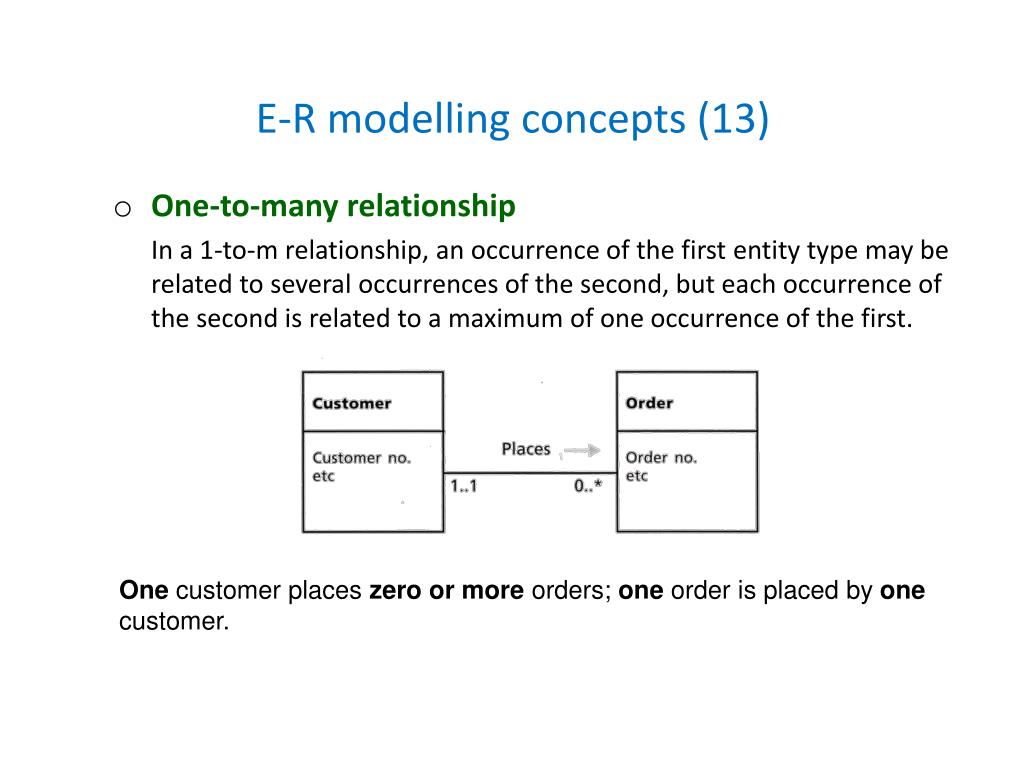 E-R modelling concepts (13)

o One-to-many relationship

In a 1-to-m relationship, an occurrence of the first entity type may be related to several occurrences of the second, but each occurrence of the second is related to a maximum of one occurrence of the first.

Customer

Customer no.
etc

Places

1..1

0..*

Order

Order no.
etc

One customer places zero or more orders; one order is placed by one customer.